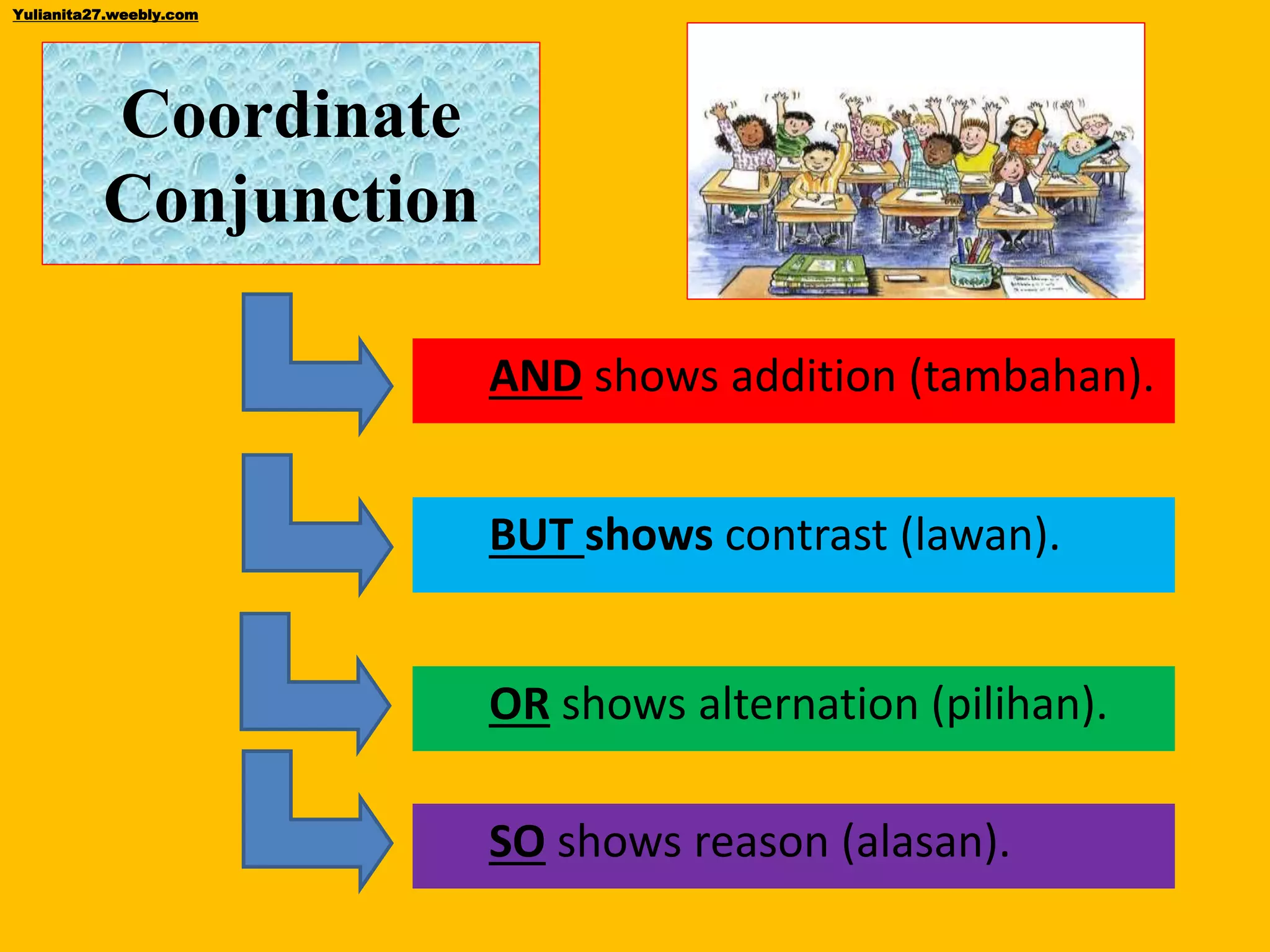 Yulianita27.weebly.com

Coordinate Conjunction

AND shows addition (tambahan).

BUT shows contrast (lawan).

OR shows alternation (pilihan).

SO shows reason (alasan).